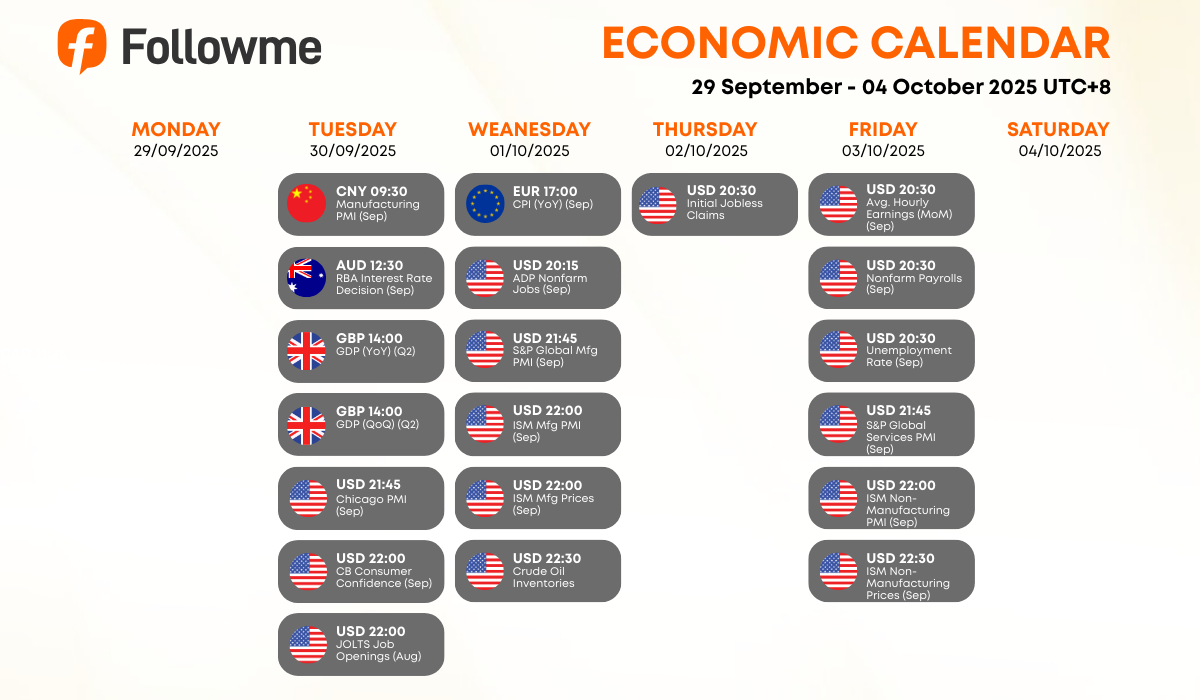 Followme

ECONOMIC CALENDAR

29 September - 04 October 2025 UTC+8

MONDAY
29/09/2025

TUESDAY
30/09/2025

CNY 09:30
Manufacturing PMI (Sep)

AUD 12:30
RBA Interest Rate Decision (Sep)

GBP 14:00
GDP (YoY) (Q2)

GBP 14:00
GDP (QoQ) (Q2)

USD 21:45
Chicago PMI (Sep)

USD 22:00
CB Consumer Confidence (Sep)

USD 22:00
JOLTS Job Openings (Aug)

WEANESDAY
01/10/2025

EUR 17:00
CPI (YoY) (Sep)

USD 20:15
ADP Nonfarm Jobs (Sep)

USD 21:45
S&P Global Mfg PMI (Sep)

USD 22:00
ISM Mfg PMI (Sep)

USD 22:00
ISM Mfg Prices (Sep)

USD 22:30
Crude Oil Inventories

THURSDAY
02/10/2025

USD 20:30
Initial Jobless Claims

FRIDAY
03/10/2025

USD 20:30
Avg. Hourly Earnings (MoM) (Sep)

USD 20:30
Nonfarm Payrolls (Sep)

USD 20:30
Unemployment Rate (Sep)

USD 21:45
S&P Global Services PMI (Sep)

USD 22:00
ISM Non-Manufacturing PMI (Sep)

USD 22:30
ISM Non-Manufacturing Prices (Sep)

SATURDAY
04/10/2025